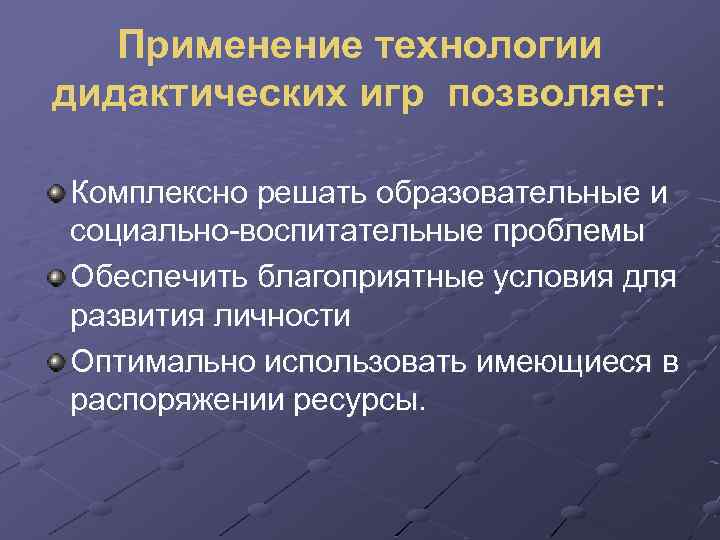 Применение технологии дидактических игр позволяет:

Комплексно решать образовательные и социально-воспитательные проблемы

Обеспечить благоприятные условия для развития личности

Оптимально использовать имеющиеся в распоряжении ресурсы.